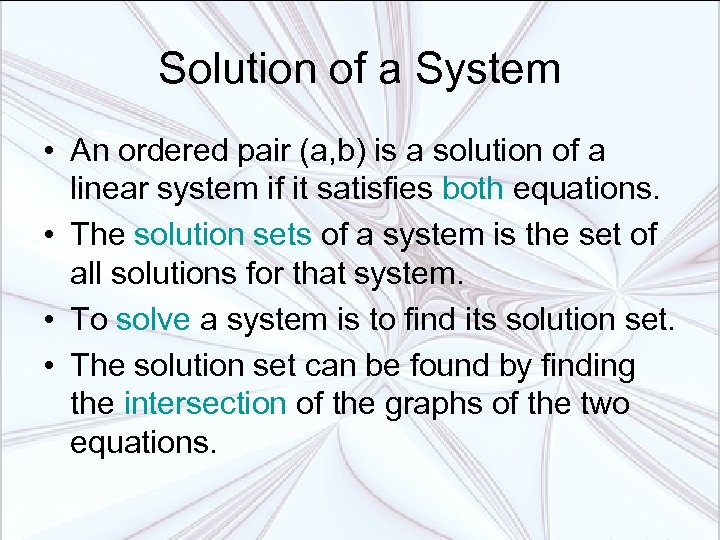 Solution of a System

• An ordered pair (a,b) is a solution of a linear system if it satisfies both equations.
• The solution sets of a system is the set of all solutions for that system.
• To solve a system is to find its solution set.
• The solution set can be found by finding the intersection of the graphs of the two equations.